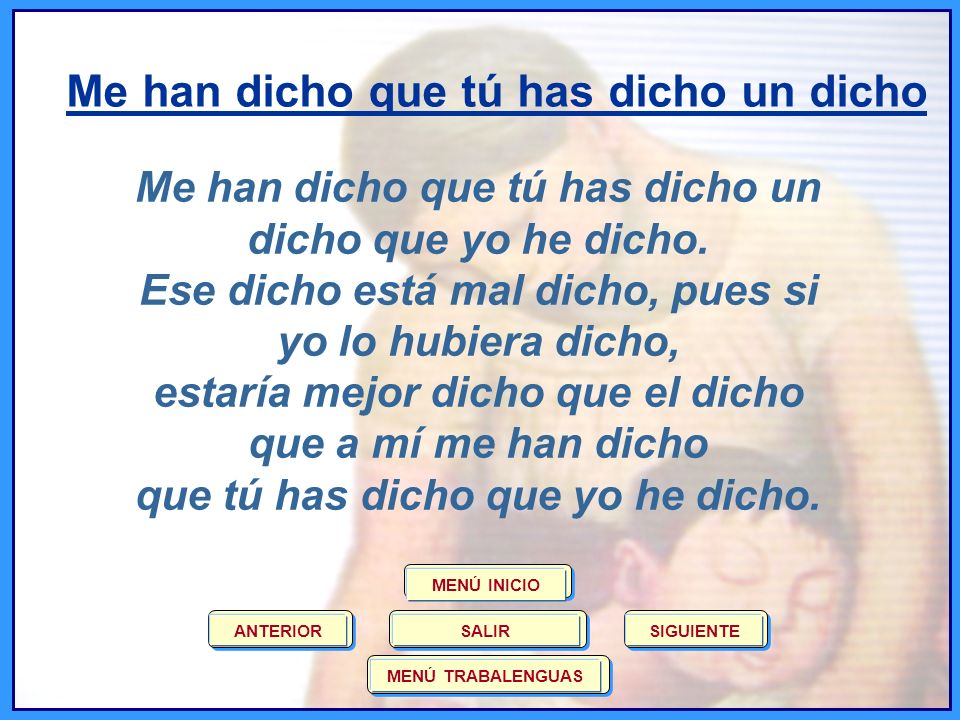 Me han dicho que tú has dicho un dicho

Me han dicho que tú has dicho un dicho que yo he dicho.
Ese dicho está mal dicho, pues si yo lo hubiera dicho,
estaría mejor dicho que el dicho que a mí me han dicho
que tú has dicho que yo he dicho.

MENÚ INICIO

ANTERIOR

SALIR

SIGUIENTE

MENÚ TRABALENGUAS